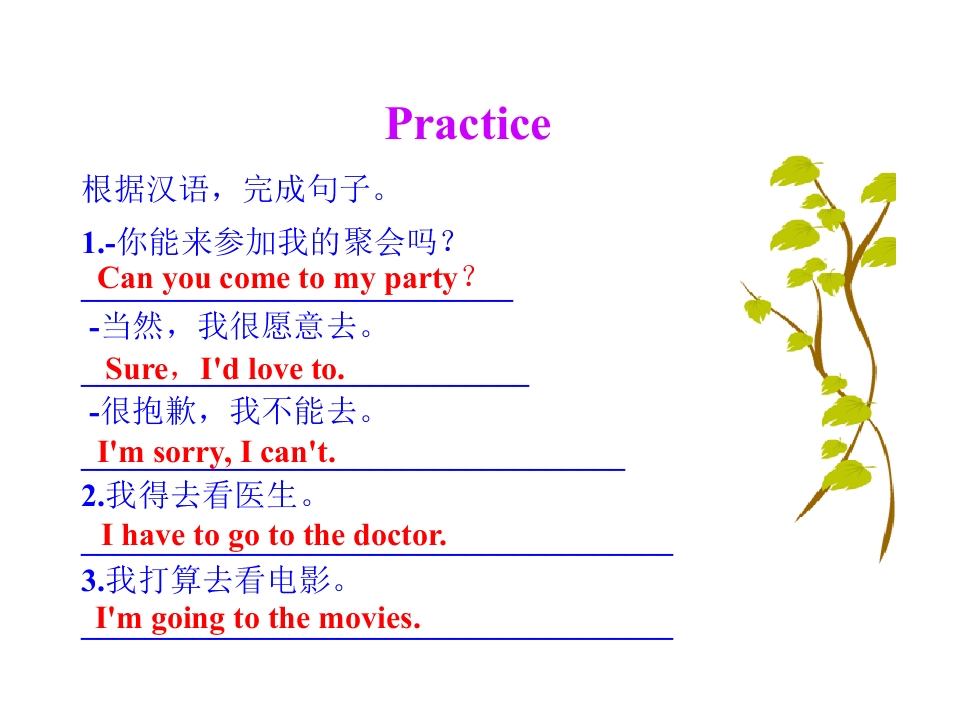 Practice

根据汉语，完成句子。

1.-你能来参加我的聚会吗？

Can you come to my party？

-当然，我很愿意去。

Sure，I'd love to.

-很抱歉，我不能去。

I'm sorry, I can't.

2.我得去看医生。

I have to go to the doctor.

3.我打算去看电影。

I'm going to the movies.